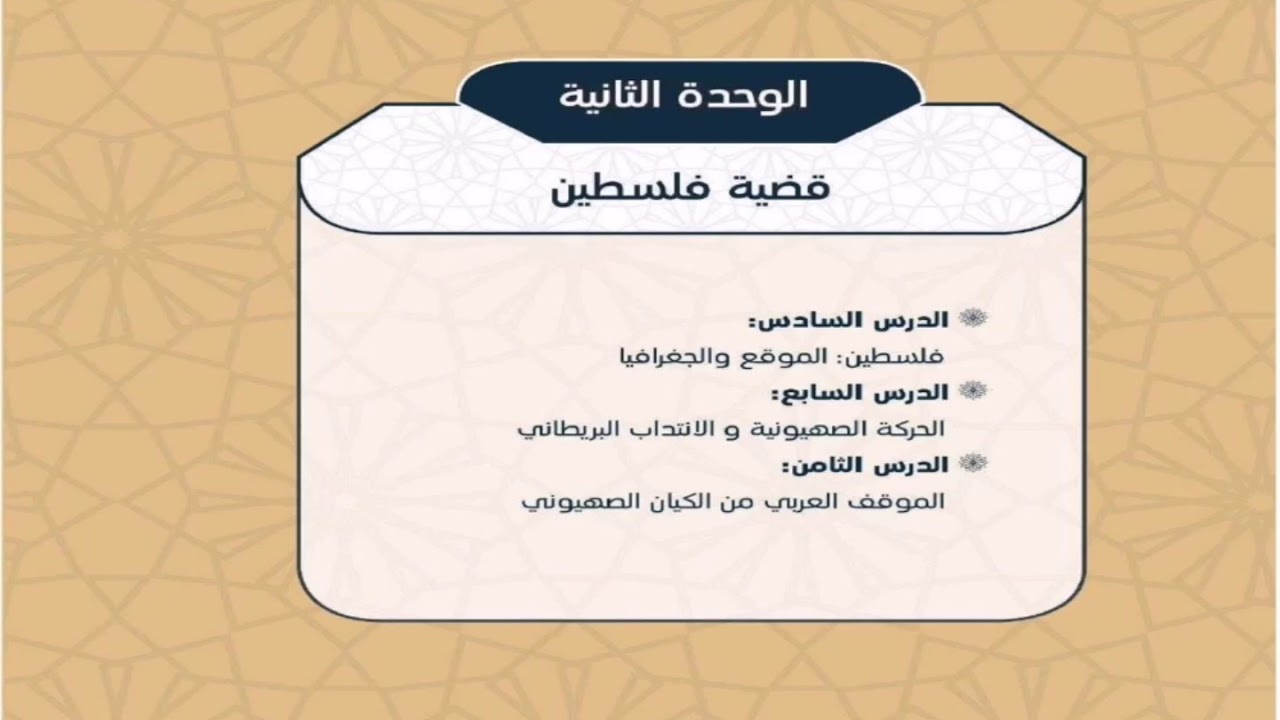 الوحدة الثانية

قضية فلسطين

الدرس السادس:

فلسطين: الموقع والجغرافيا

الدرس السابع:

الحركة الصهيونية و الانتداب البريطاني

الدرس الثامن:

الموقف العربي من الكيان الصهيوني